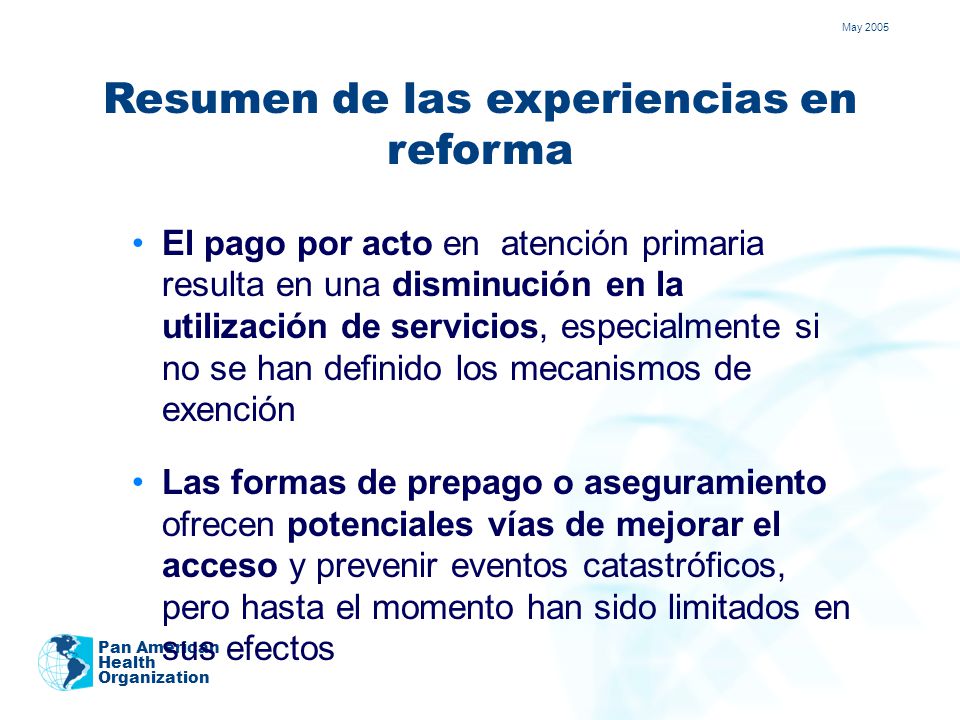 May 2005

Resumen de las experiencias en reforma

• El pago por acto en atención primaria resulta en una disminución en la utilización de servicios, especialmente si no se han definido los mecanismos de exención

• Las formas de prepago o aseguramiento ofrecen potenciales vías de mejorar el acceso y prevenir eventos catastróficos, pero hasta el momento han sido limitados en sus efectos

Pan American Health Organization